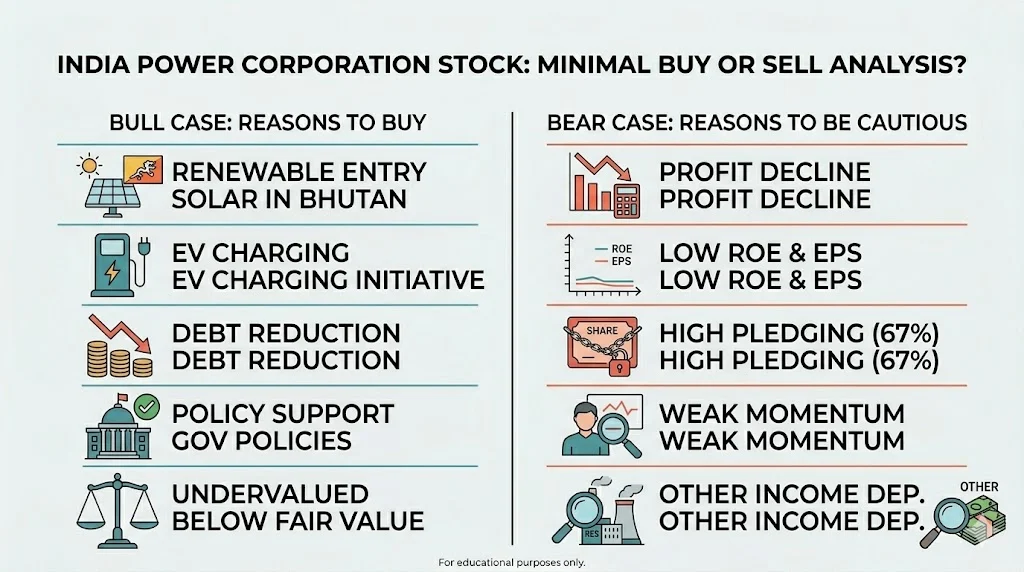 INDIA POWER CORPORATION STOCK: MINIMAL BUY OR SELL ANALYSIS?

BULL CASE: REASONS TO BUY

RENEWABLE ENTRY
SOLAR IN BHUTAN

EV CHARGING
EV CHARGING INITIATIVE

DEBT REDUCTION
DEBT REDUCTION

POLICY SUPPORT
GOV POLICIES

UNDERVALUED
BELOW FAIR VALUE

BEAR CASE: REASONS TO BE CAUTIOUS

PROFIT DECLINE
PROFIT DECLINE

ROE
EPS

LOW ROE & EPS
LOW ROE & EPS

SHARE

HIGH PLEDGING (67%)
HIGH PLEDGING (67%)

WEAK MOMENTUM
WEAK MOMENTUM

RES

OTHER INCOME DEP.
OTHER INCOME DEP.

OTHER

For educational purposes only.